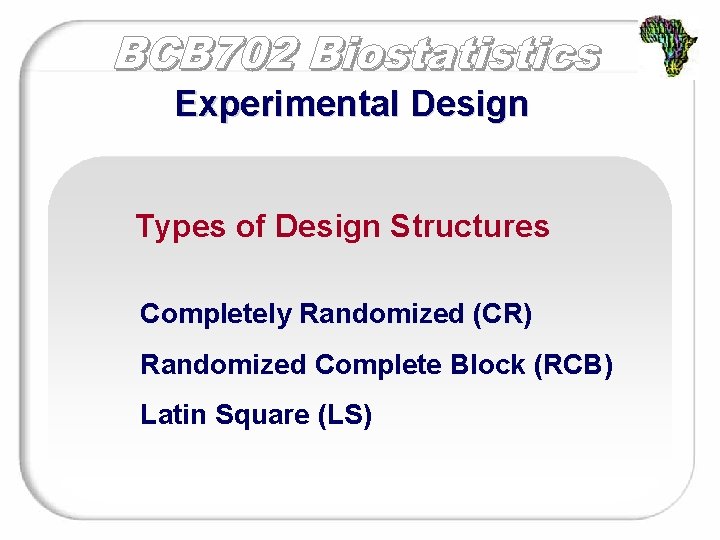 BCB702 Biostatistics

Experimental Design

Types of Design Structures

Completely Randomized (CR)

Randomized Complete Block (RCB)

Latin Square (LS)